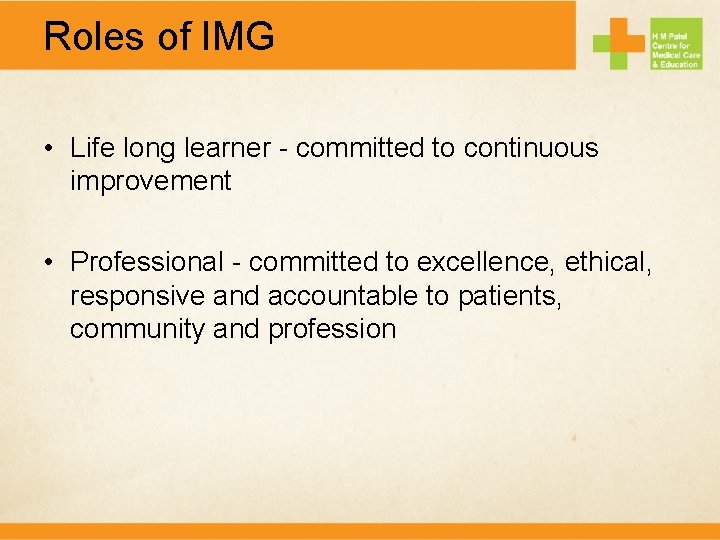 Roles of IMG

H M Patel Centre for Medical Care & Education

• Life long learner - committed to continuous improvement

• Professional - committed to excellence, ethical, responsive and accountable to patients, community and profession